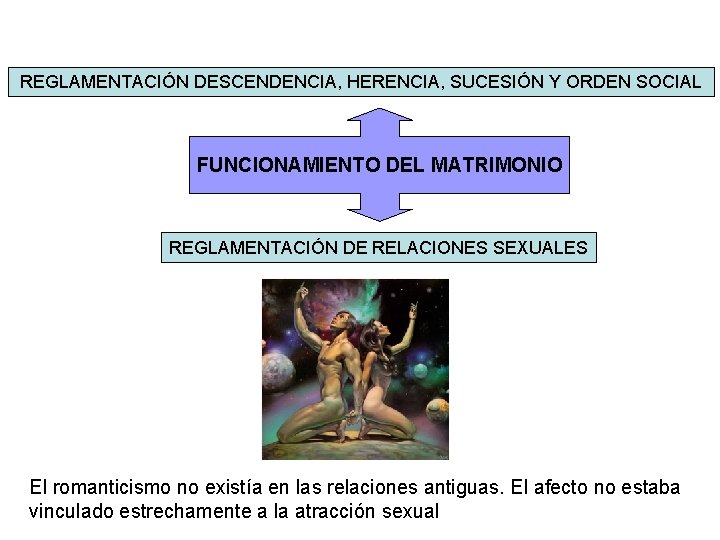 REGLAMENTACIÓN DESCENDENCIA, HERENCIA, SUCESIÓN Y ORDEN SOCIAL

FUNCIONAMIENTO DEL MATRIMONIO

REGLAMENTACIÓN DE RELACIONES SEXUALES

El romanticismo no existía en las relaciones antiguas. El afecto no estaba vinculado estrechamente a la atracción sexual